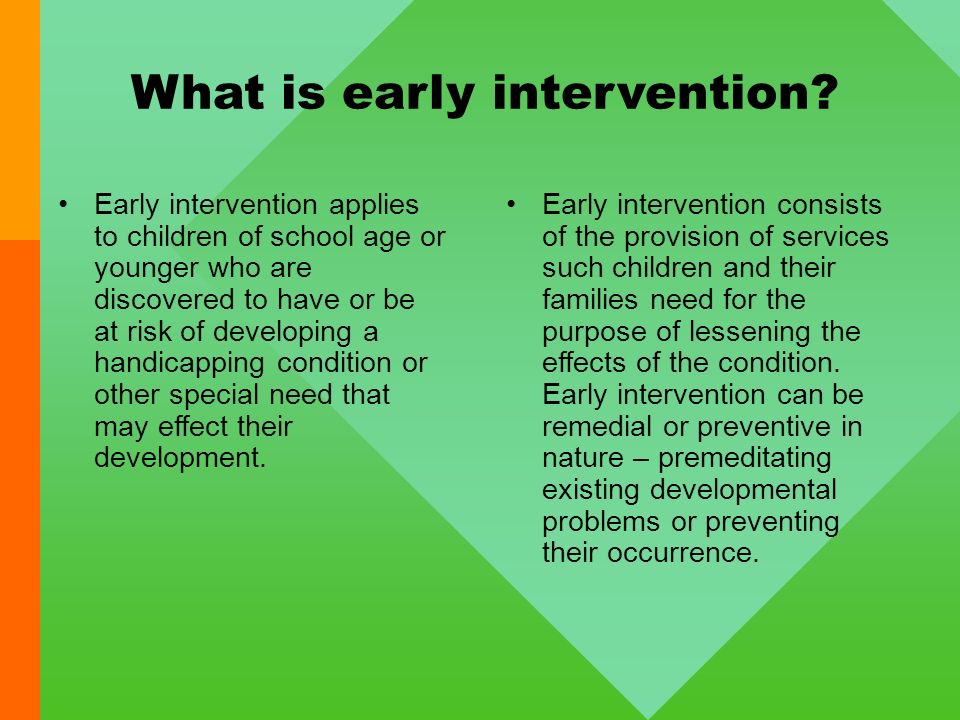 What is early intervention?

• Early intervention applies to children of school age or younger who are discovered to have or be at risk of developing a handicapping condition or other special need that may effect their development.

• Early intervention consists of the provision of services such children and their families need for the purpose of lessening the effects of the condition. Early intervention can be remedial or preventive in nature – premeditating existing developmental problems or preventing their occurrence.